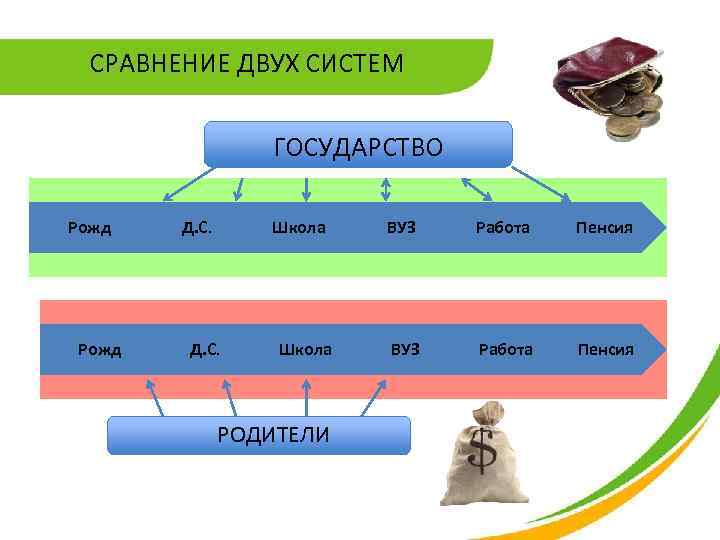 СРАВНЕНИЕ ДВУХ СИСТЕМ

ГОСУДАРСТВО

Рожд Д.С. Школа ВУЗ Работа Пенсия

Рожд Д.С. Школа ВУЗ Работа Пенсия

РОДИТЕЛИ

$